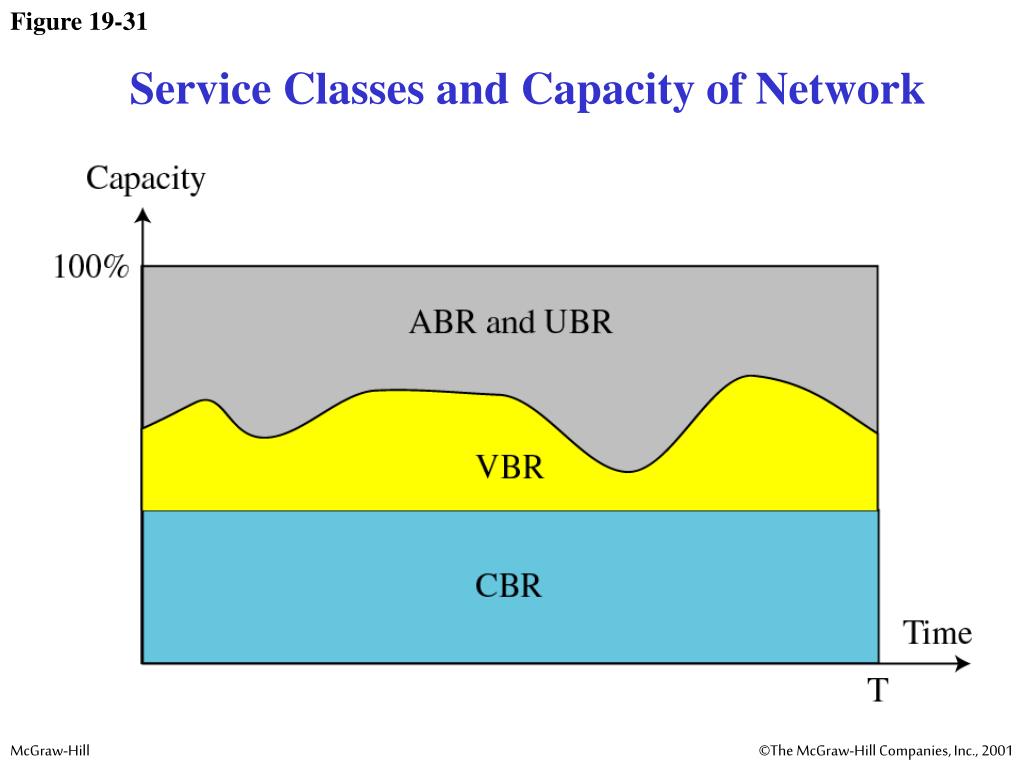 Figure 19-31

Service Classes and Capacity of Network

Capacity

100%

ABR and UBR

VBR

CBR

Time

T

McGraw-Hill

©The McGraw-Hill Companies, Inc., 2001